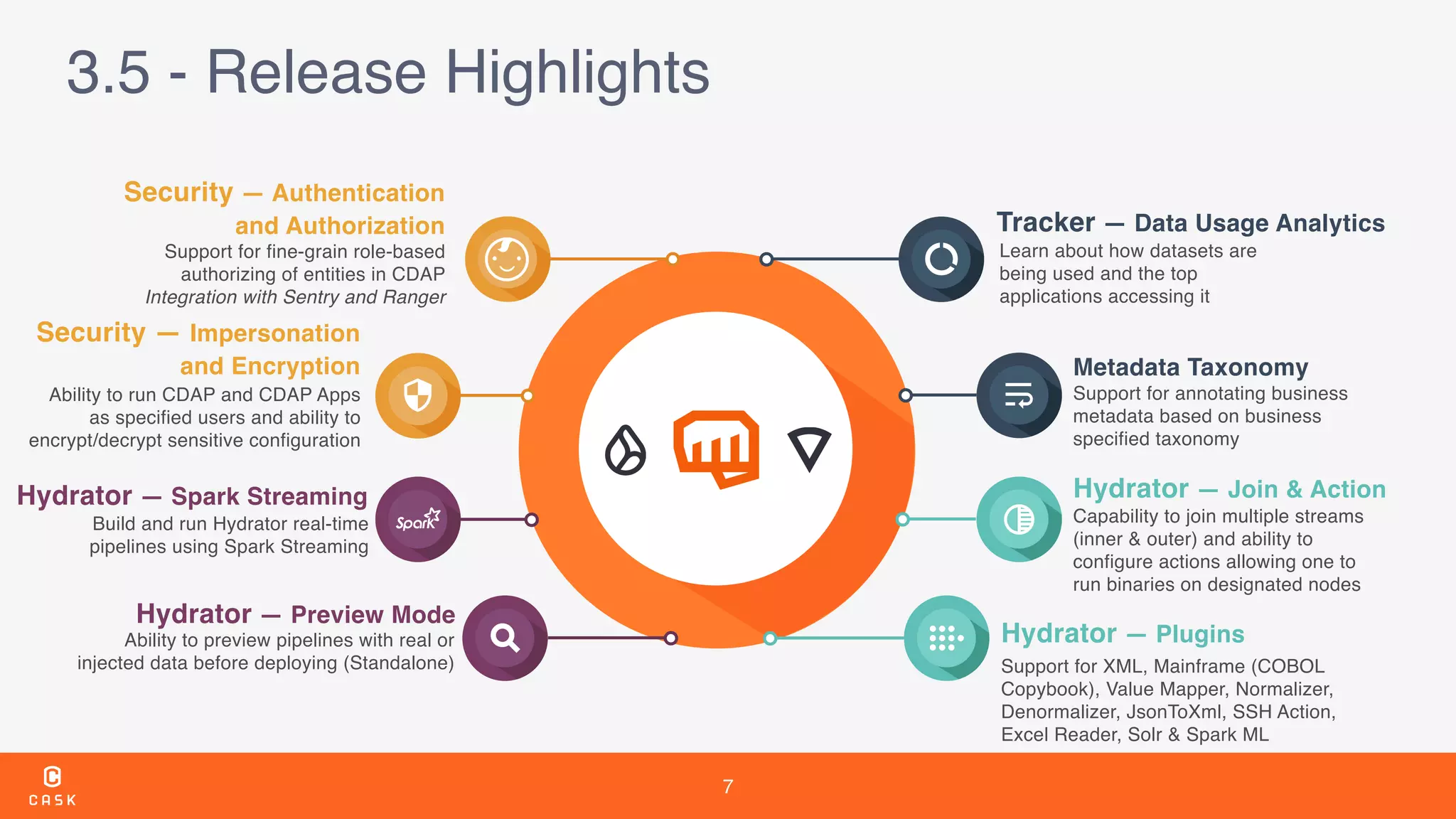 3.5 - Release Highlights

Security — Authentication and Authorization
Support for fine-grain role-based authorizing of entities in CDAP
Integration with Sentry and Ranger

Security — Impersonation and Encryption
Ability to run CDAP and CDAP Apps as specified users and ability to encrypt/decrypt sensitive configuration

Hydrator — Spark Streaming
Build and run Hydrator real-time pipelines using Spark Streaming

Spark

Hydrator — Preview Mode
Ability to preview pipelines with real or injected data before deploying (Standalone)

Tracker — Data Usage Analytics
Learn about how datasets are being used and the top applications accessing it

Metadata Taxonomy
Support for annotating business metadata based on business specified taxonomy

Hydrator — Join & Action
Capability to join multiple streams (inner & outer) and ability to configure actions allowing one to run binaries on designated nodes

Hydrator — Plugins
Support for XML, Mainframe (COBOL Copybook), Value Mapper, Normalizer, Denormalizer, JsonToXml, SSH Action, Excel Reader, Solr & Spark ML

CASK

7